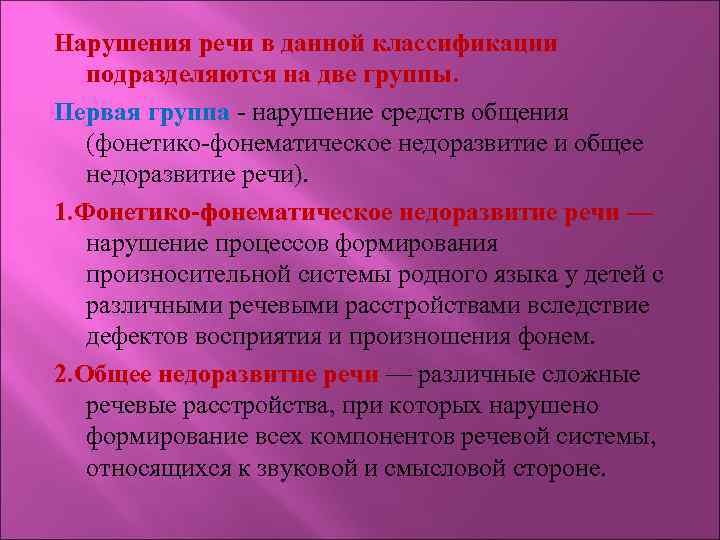 Нарушения речи в данной классификации подразделяются на две группы.

Первая группа - нарушение средств общения (фонетико-фонематическое недоразвитие и общее недоразвитие речи).

1.Фонетико-фонематическое недоразвитие речи — нарушение процессов формирования произносительной системы родного языка у детей с различными речевыми расстройствами вследствие дефектов восприятия и произношения фонем.

2.Общее недоразвитие речи — различные сложные речевые расстройства, при которых нарушено формирование всех компонентов речевой системы, относящихся к звуковой и смысловой стороне.